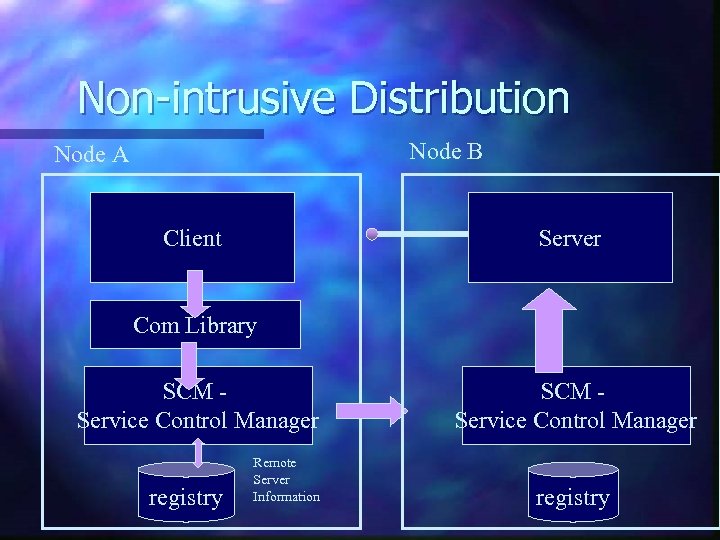 Non-intrusive Distribution

Node A

Client

Com Library

SCM -
Service Control Manager

registry

Remote
Server
Information

Node B

Server

SCM -
Service Control Manager

registry